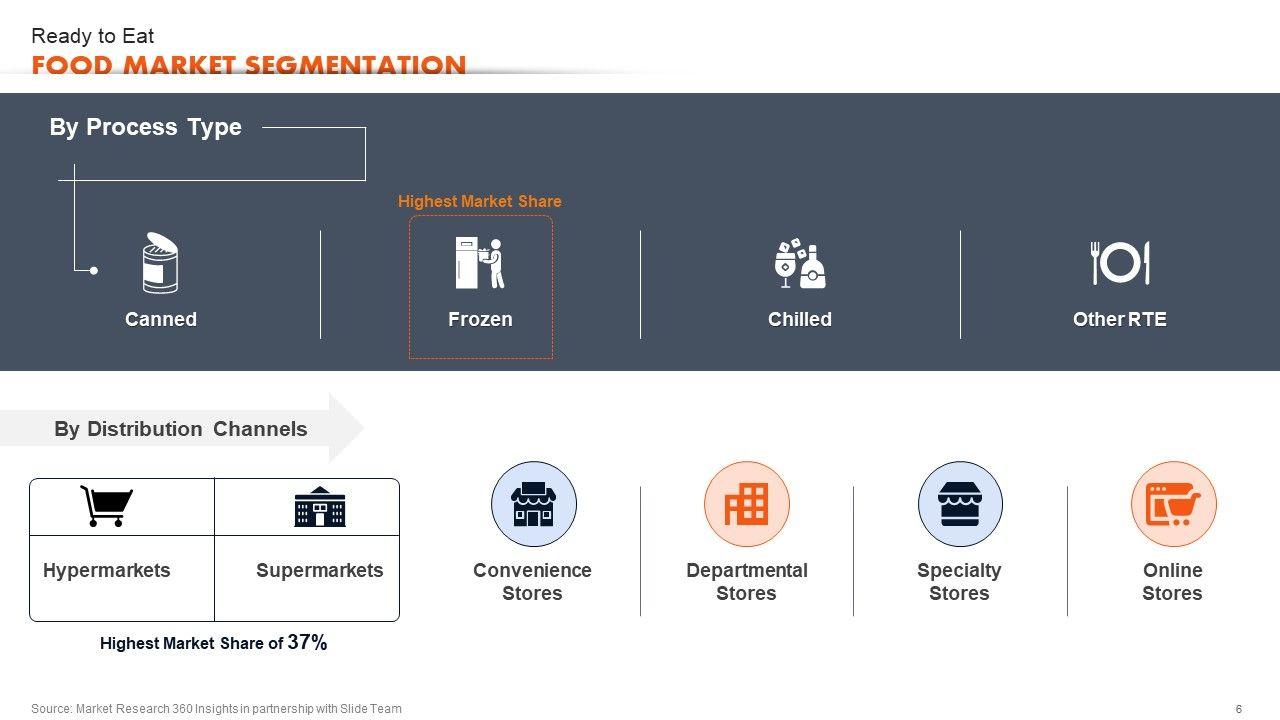 Ready to Eat
FOOD MARKET SEGMENTATION

By Process Type

Highest Market Share

Canned

Frozen

Chilled

Other RTE

By Distribution Channels

Hypermarkets

Supermarkets

Highest Market Share of 37%

Convenience Stores

Departmental Stores

Specialty Stores

Online Stores

Source: Market Research 360 Insights in partnership with Slide Team

6